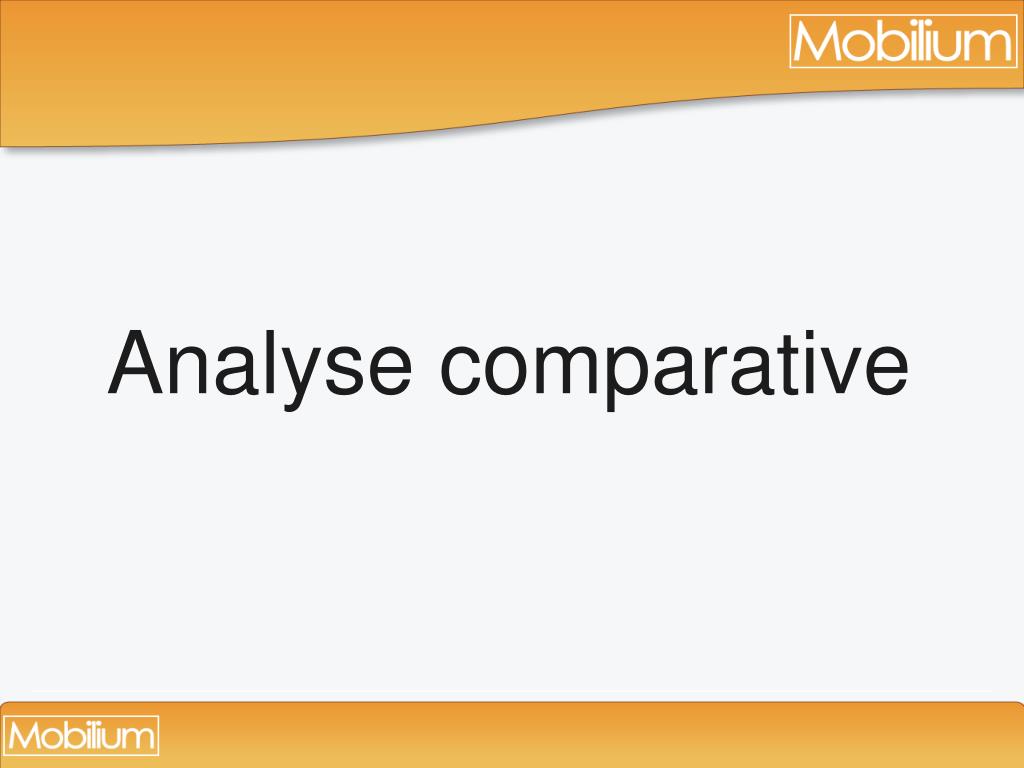 Mobilium

Analyse comparative

Mobilium